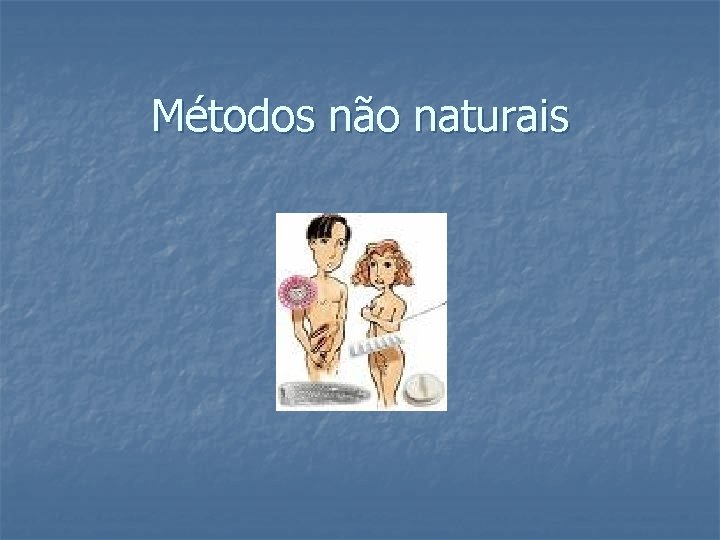 Métodos não naturais